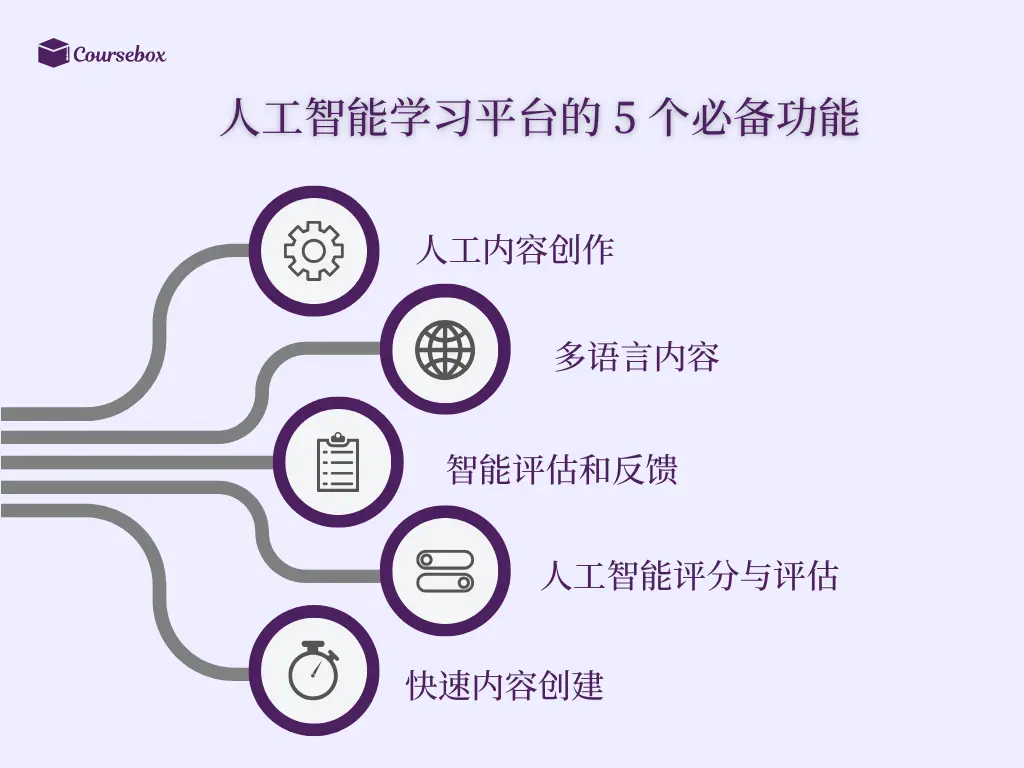 Coursebox

人工智能学习平台的 5 个必备功能

人工内容创作

多语言内容

智能评估和反馈

人工智能评分与评估

快速内容创建